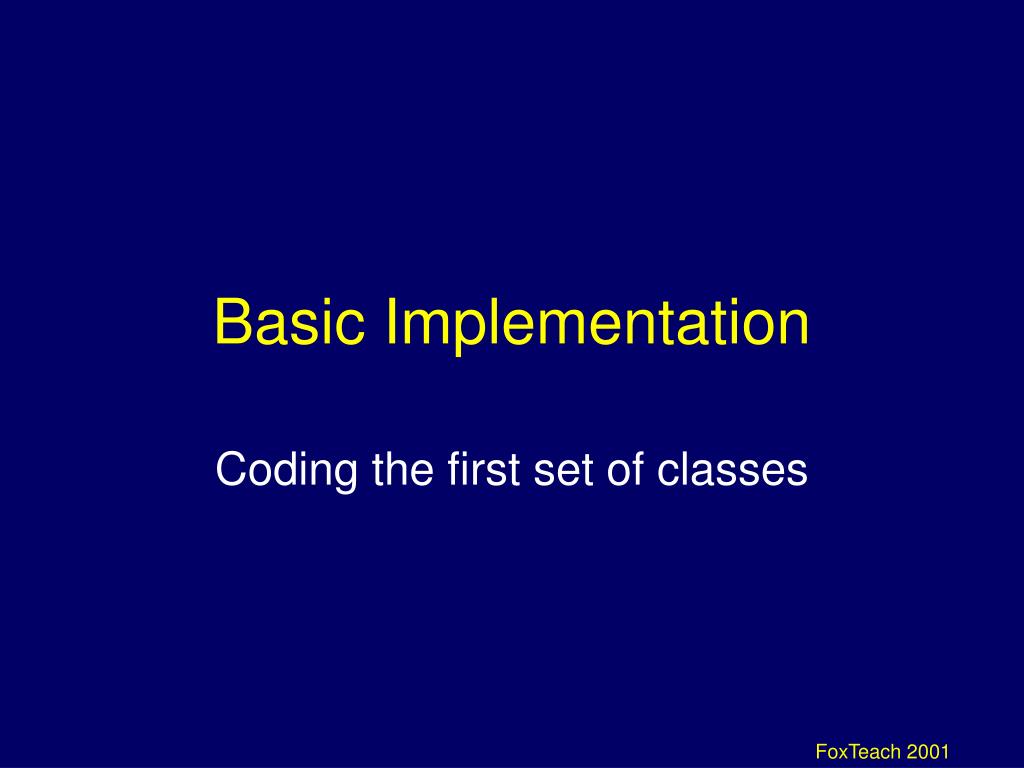 Basic Implementation

Coding the first set of classes

FoxTeach 2001